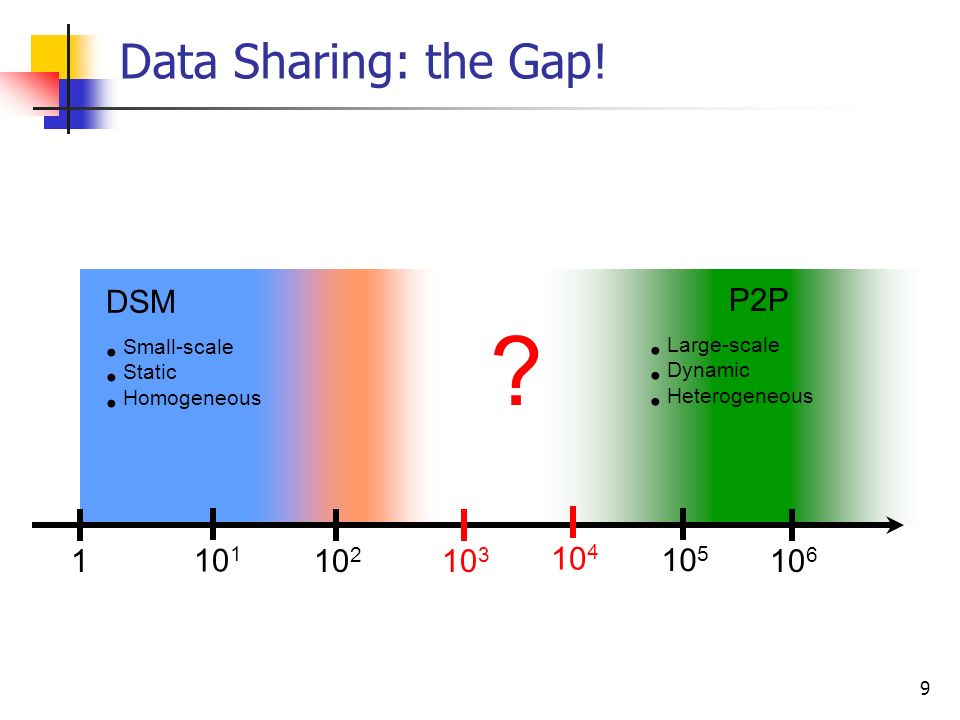 Data Sharing: the Gap!

DSM
- Small-scale
- Static
- Homogeneous

?

P2P
- Large-scale
- Dynamic
- Heterogeneous

1 $10^1$ $10^2$ $10^3$ $10^4$ $10^5$ $10^6$

9